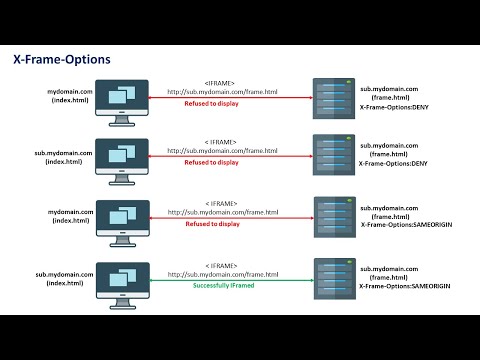 X-Frame-Options

mydomain.com
(index.html)

<IFRAME>
http://sub.mydomain.com/frame.html
Refused to display

sub.mydomain.com
(frame.html)
X-Frame-Options:DENY

sub.mydomain.com
(index.html)

< IFRAME>
http://sub.mydomain.com/frame.html
Refused to display

sub.mydomain.com
(frame.html)
X-Frame-Options:DENY

mydomain.com
(index.html)

< IFRAME>
http://sub.mydomain.com/frame.html
Refused to display

sub.mydomain.com
(frame.html)
X-Frame-Options:SAMEORIGIN

sub.mydomain.com
(index.html)

< IFRAME>
http://sub.mydomain.com/frame.html
Successfully IFramed

sub.mydomain.com
(frame.html)
X-Frame-Options:SAMEORIGIN